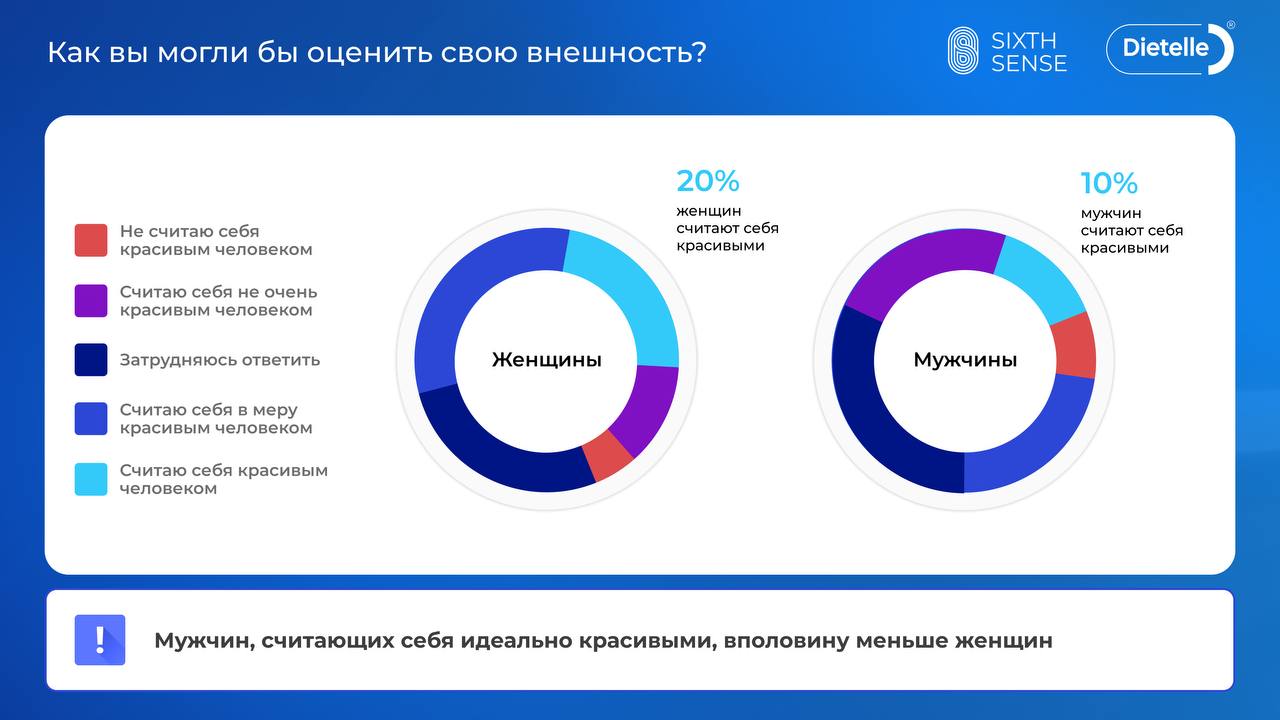 Как вы могли бы оценить свою внешность?

SIXTH SENSE

Dietelle®

Не считаю себя красивым человеком

Считаю себя не очень красивым человеком

Затрудняюсь ответить

Считаю себя в меру красивым человеком

Считаю себя красивым человеком

20%
женщин считают себя красивыми

Женщины

10%
мужчин считают себя красивыми

Мужчины

!

Мужчин, считающих себя идеально красивыми, вполовину меньше женщин